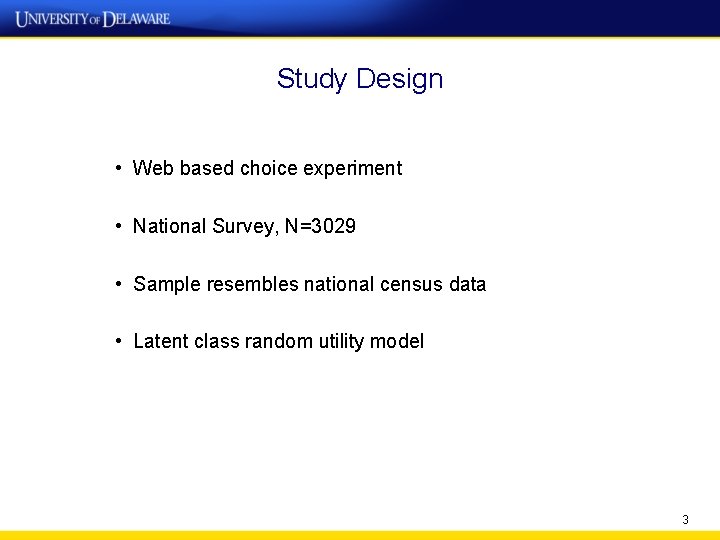 UNIVERSITY OF DELAWARE

Study Design

• Web based choice experiment

• National Survey, N=3029

• Sample resembles national census data

• Latent class random utility model

3